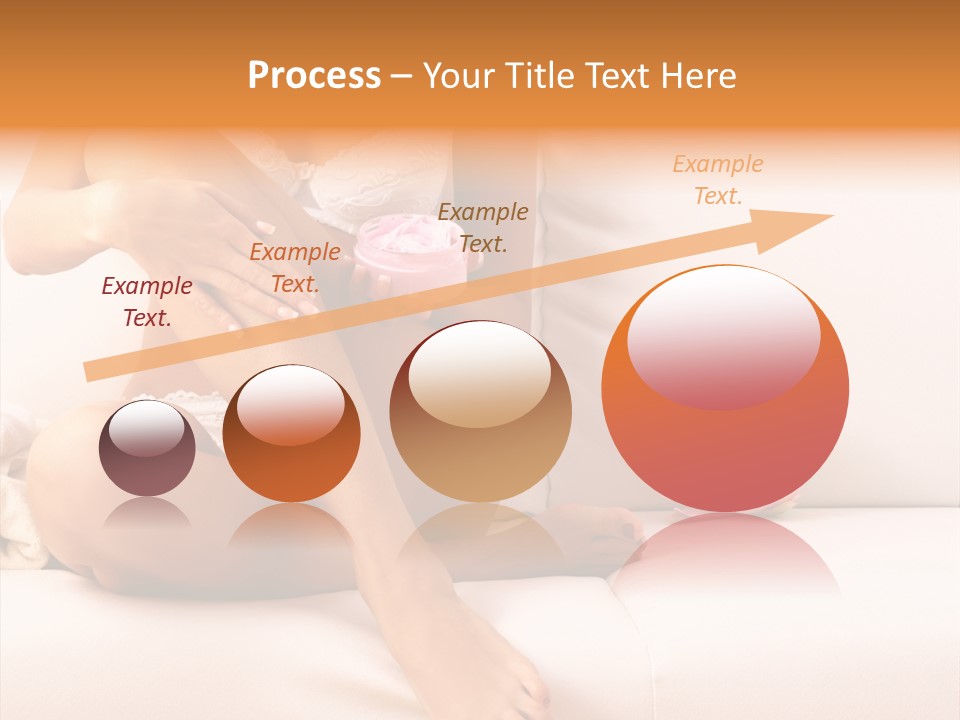 Process – Your Title Text Here

Example Text.

Example Text.

Example Text.

Example Text.